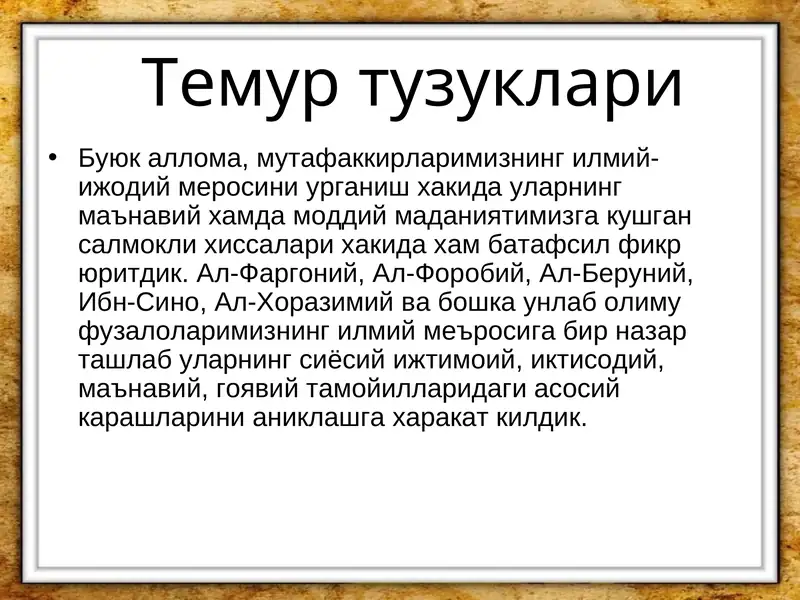 Темур тузуклари

• Буюк аллома, мутафаккирларимизнинг илмий-ижодий меросини урганиш хакида уларнинг маънавий хамда моддий маданиятимизга кушган салмокли хиссалари хакида хам батафсил фикр юритдик. Ал-Фаргоний, Ал-Форобий, Ал-Беруний, Ибн-Сино, Ал-Хоразимий ва бошка унлаб олиму фузалоларимизнинг илмий меъросига бир назар ташлаб уларнинг сиёсий ижтимоий, иктисодий, маънавий, гоявий тамойилларидаги асосий карашларини аниклашга харакат килдик.